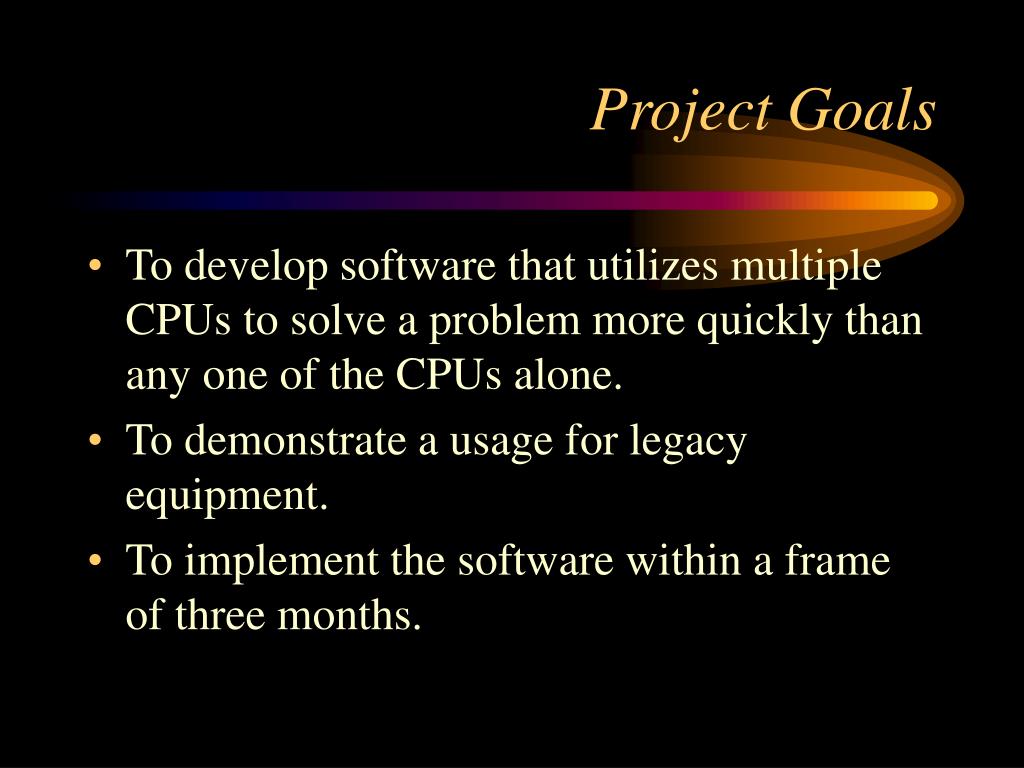 Project Goals

• To develop software that utilizes multiple CPUs to solve a problem more quickly than any one of the CPUs alone.
• To demonstrate a usage for legacy equipment.
• To implement the software within a frame of three months.